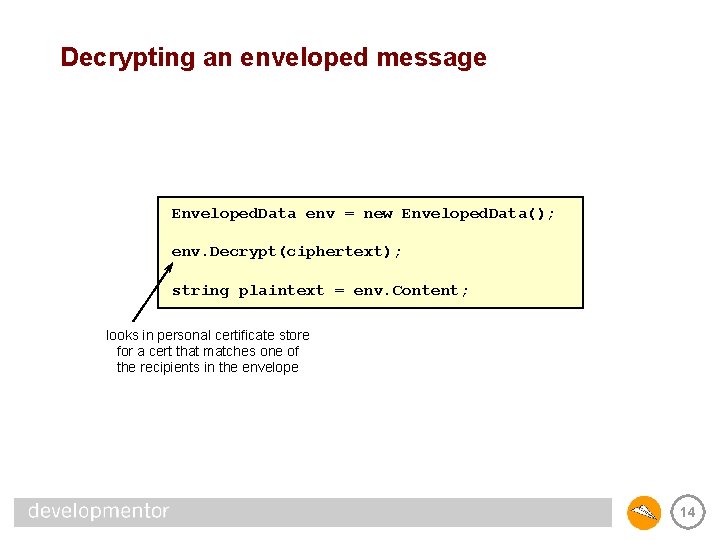 Decrypting an enveloped message

EnvelopedData env = new EnvelopedData();

env.Decrypt(ciphertext);

string plaintext = env.Content;

looks in personal certificate store for a cert that matches one of the recipients in the envelope

developmentor

14